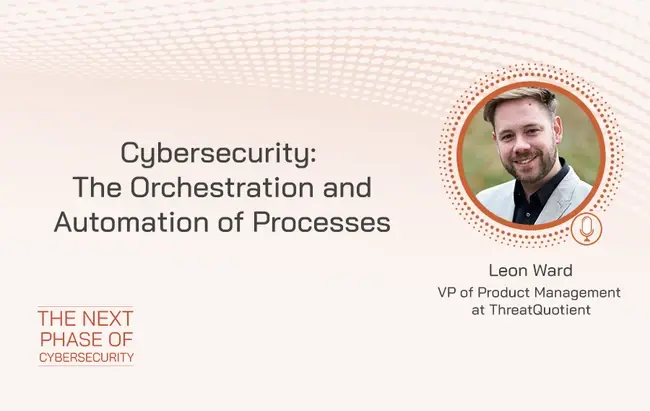 Cybersecurity: The Orchestration and Automation of Processes

Leon Ward
VP of Product Management at ThreatQuotient

THE NEXT PHASE OF CYBERSECURITY